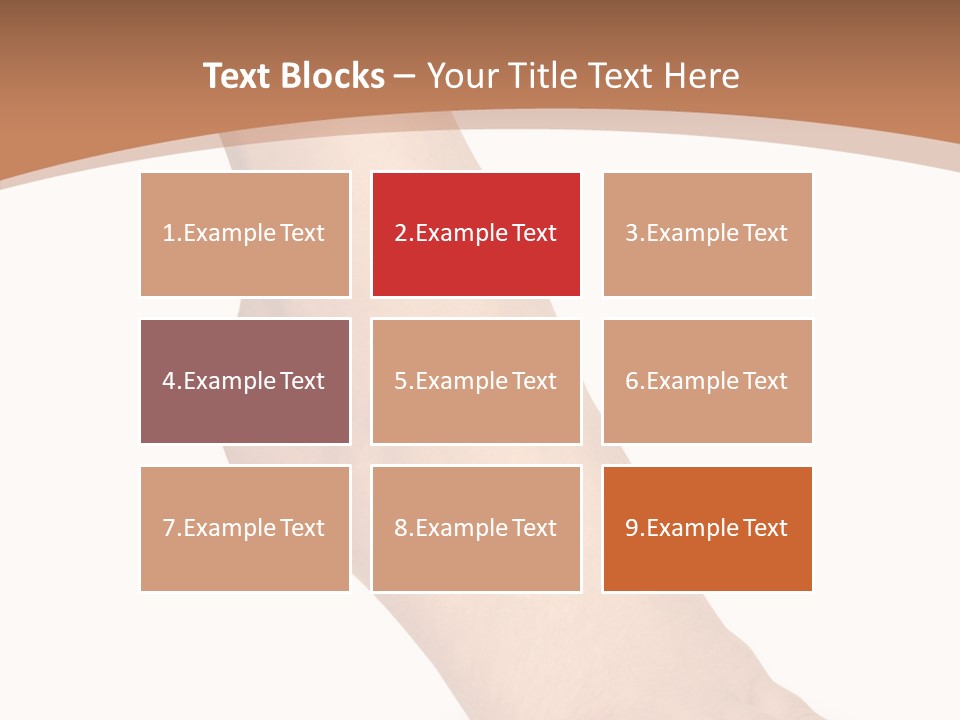 Text Blocks – Your Title Text Here

1.Example Text

2.Example Text

3.Example Text

4.Example Text

5.Example Text

6.Example Text

7.Example Text

8.Example Text

9.Example Text